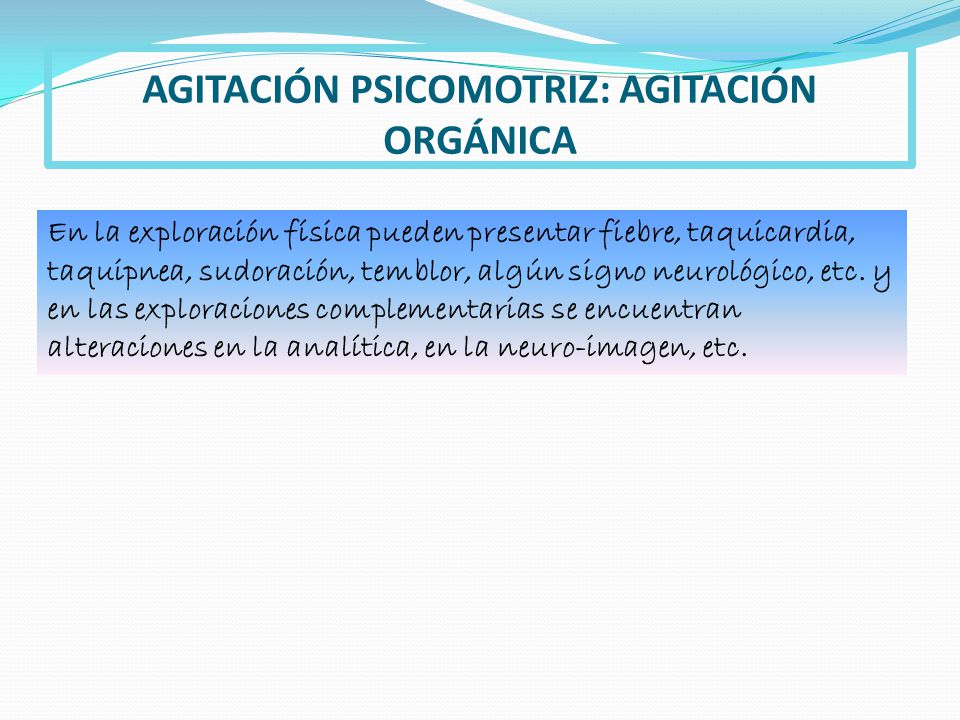 AGITACIÓN PSICOMOTRIZ: AGITACIÓN ORGÁNICA

En la exploración física pueden presentar fiebre, taquicardia, taquipnea, sudoración, temblor, algún signo neurológico, etc. y en las exploraciones complementarias se encuentran alteraciones en la analítica, en la neuro-imagen, etc.